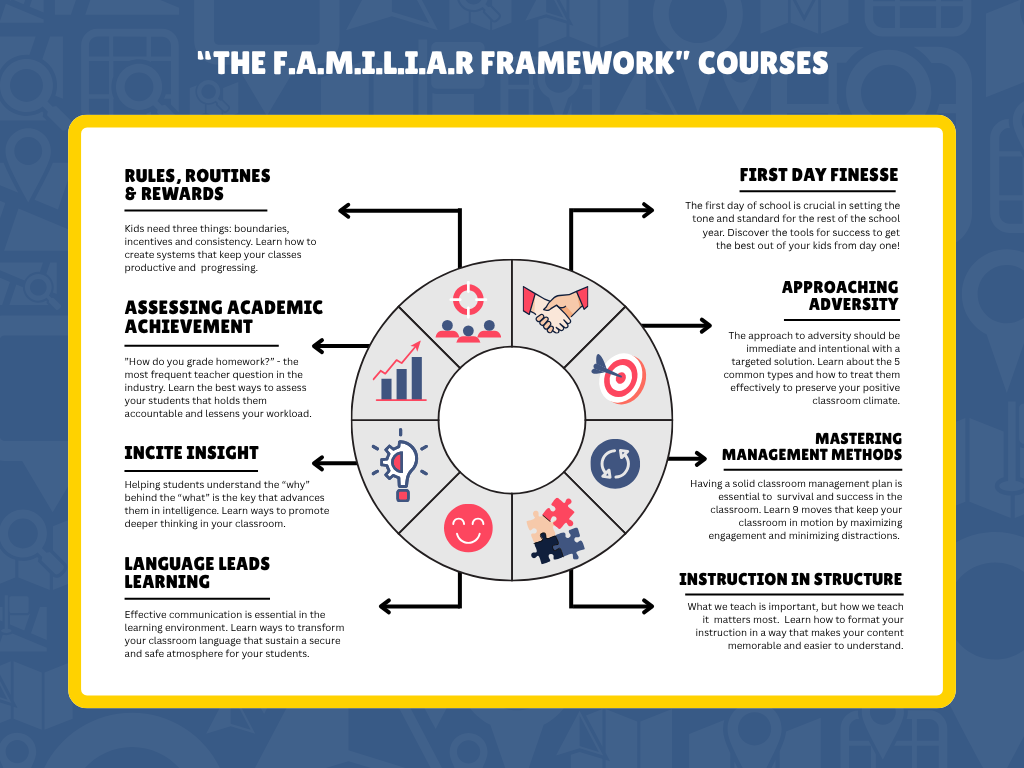 “THE F.A.M.I.L.I.A.R FRAMEWORK” COURSES

RULES, ROUTINES & REWARDS

Kids need three things: boundaries, incentives and consistency. Learn how to create systems that keep your classes productive and progressing.

ASSESSING ACADEMIC ACHIEVEMENT

"How do you grade homework?" - the most frequent teacher question in the industry. Learn the best ways to assess your students that holds them accountable and lessens your workload.

INCITE INSIGHT

Helping students understand the “why” behind the “what” is the key that advances them in intelligence. Learn ways to promote deeper thinking in your classroom.

LANGUAGE LEADS LEARNING

Effective communication is essential in the learning environment. Learn ways to transform your classroom language that sustain a secure and safe atmosphere for your students.

FIRST DAY FINESSE

The first day of school is crucial in setting the tone and standard for the rest of the school year. Discover the tools for success to get the best out of your kids from day one!

APPROACHING ADVERSITY

The approach to adversity should be immediate and intentional with a targeted solution. Learn about the 5 common types and how to treat them effectively to preserve your positive classroom climate.

MASTERING MANAGEMENT METHODS

Having a solid classroom management plan is essential to survival and success in the classroom. Learn 9 moves that keep your classroom in motion by maximizing engagement and minimizing distractions.

INSTRUCTION IN STRUCTURE

What we teach is important, but how we teach it matters most. Learn how to format your instruction in a way that makes your content memorable and easier to understand.